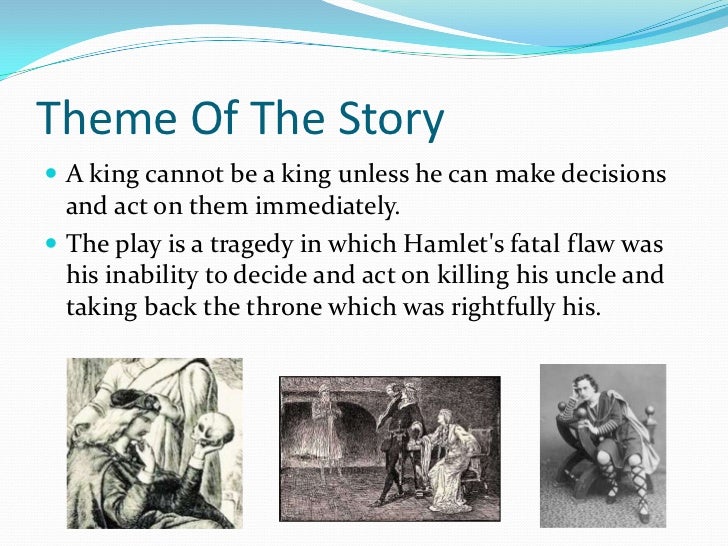 Theme Of The Story

- A king cannot be a king unless he can make decisions and act on them immediately.
- The play is a tragedy in which Hamlet's fatal flaw was his inability to decide and act on killing his uncle and taking back the throne which was rightfully his.